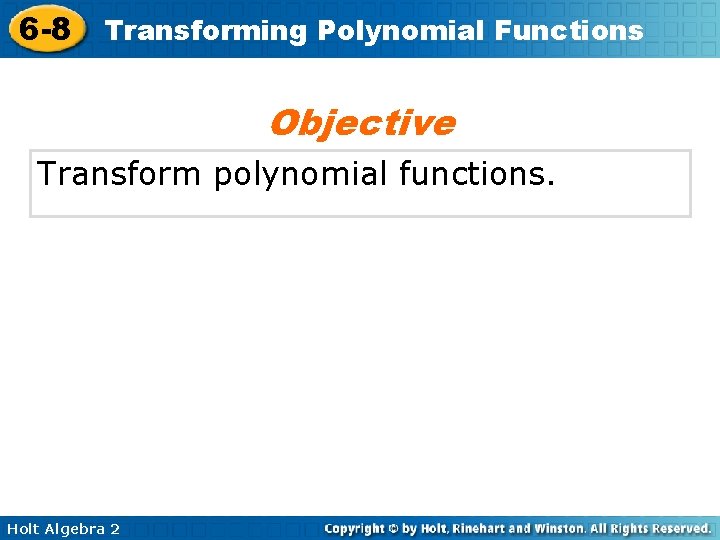 6-8 Transforming Polynomial Functions

Objective

Transform polynomial functions.

Holt Algebra 2

Copyright © by Holt, Rinehart and Winston. All Rights Reserved.